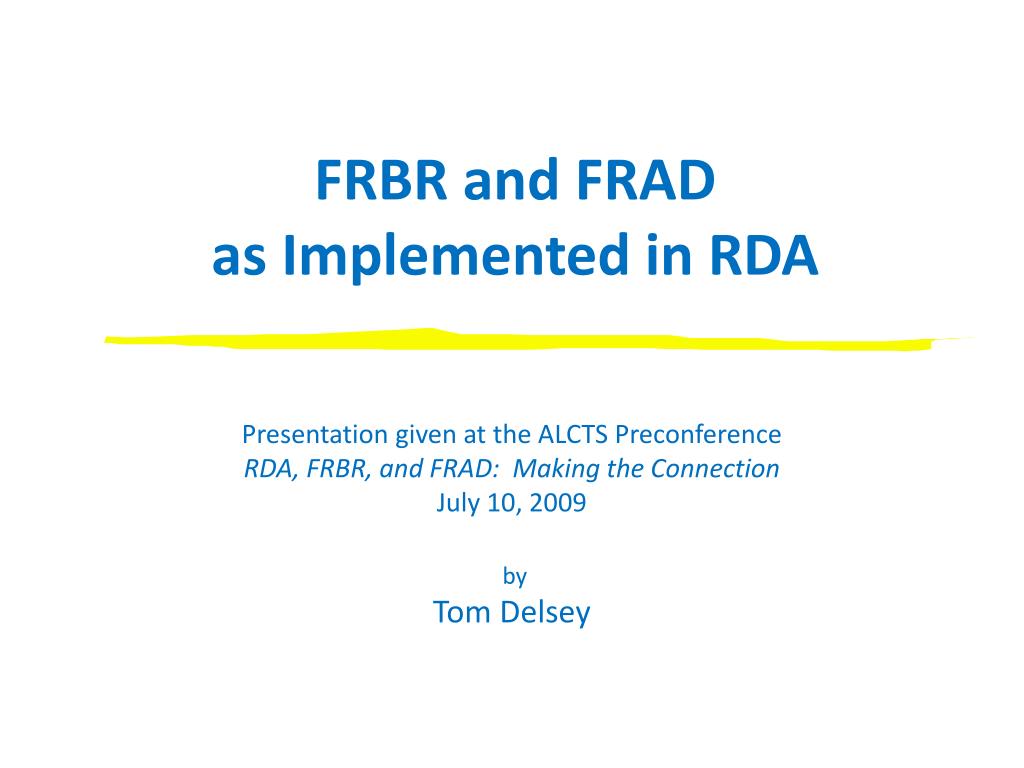 FRBR and FRAD
as Implemented in RDA

Presentation given at the ALCTS Preconference
RDA, FRBR, and FRAD: Making the Connection
July 10, 2009

by
Tom Delsey